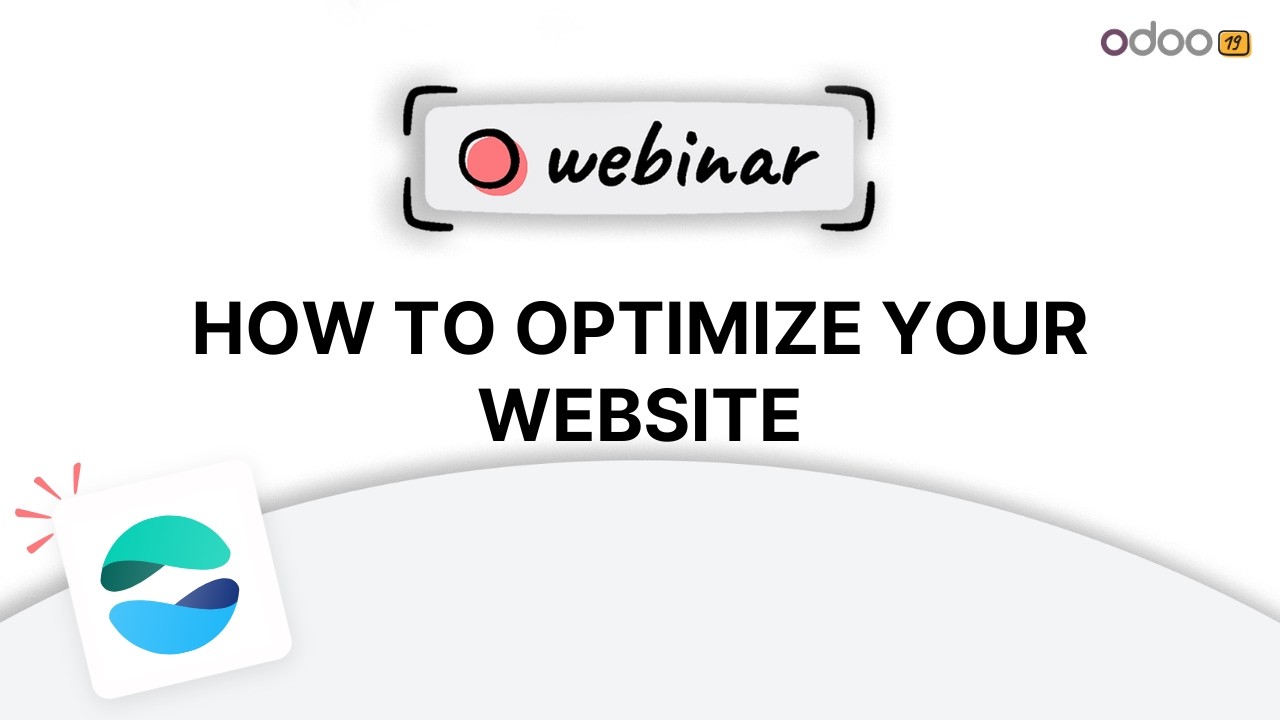 odoo 19

webinar

HOW TO OPTIMIZE YOUR WEBSITE